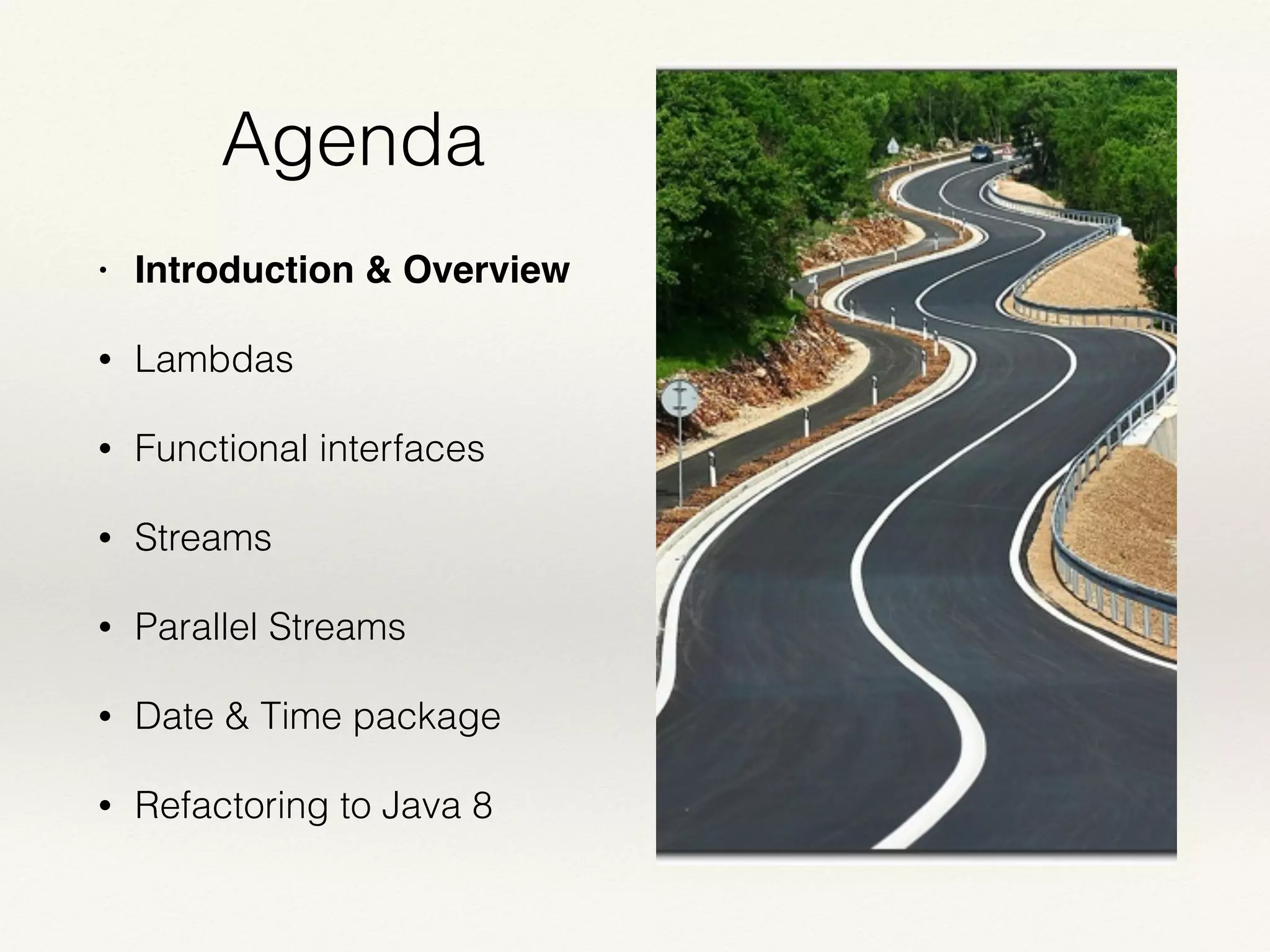 Agenda

• Introduction & Overview

• Lambdas

• Functional interfaces

• Streams

• Parallel Streams

• Date & Time package

• Refactoring to Java 8